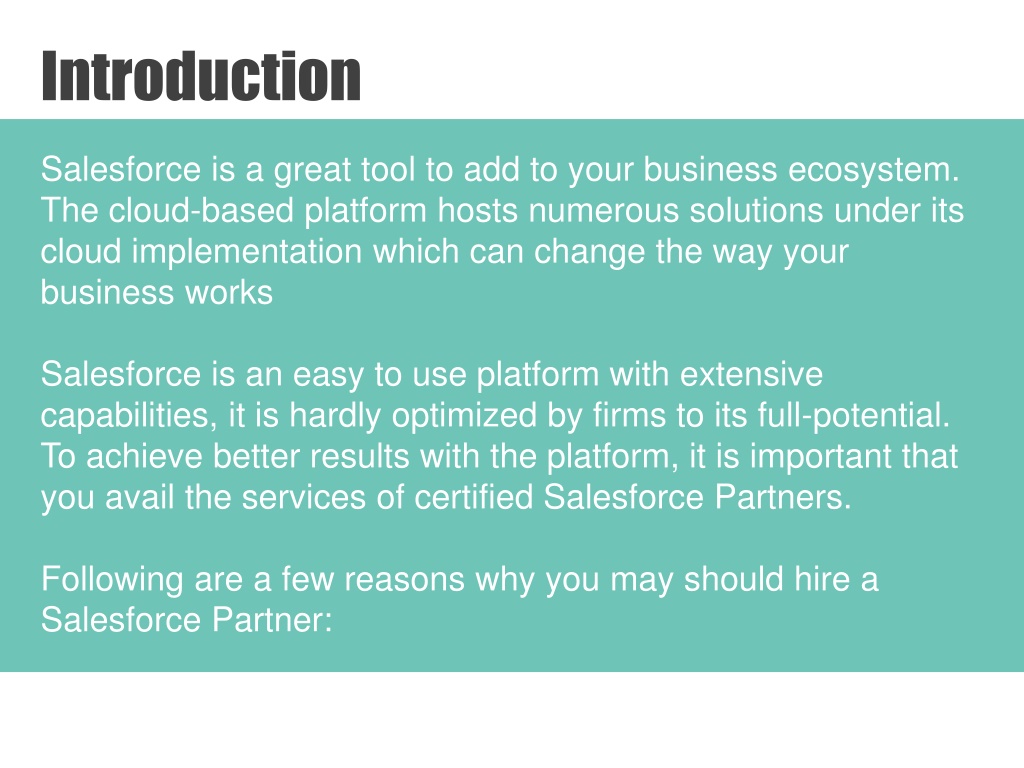 Introduction

Salesforce is a great tool to add to your business ecosystem. The cloud-based platform hosts numerous solutions under its cloud implementation which can change the way your business works

Salesforce is an easy to use platform with extensive capabilities, it is hardly optimized by firms to its full-potential. To achieve better results with the platform, it is important that you avail the services of certified Salesforce Partners.

Following are a few reasons why you may should hire a Salesforce Partner: